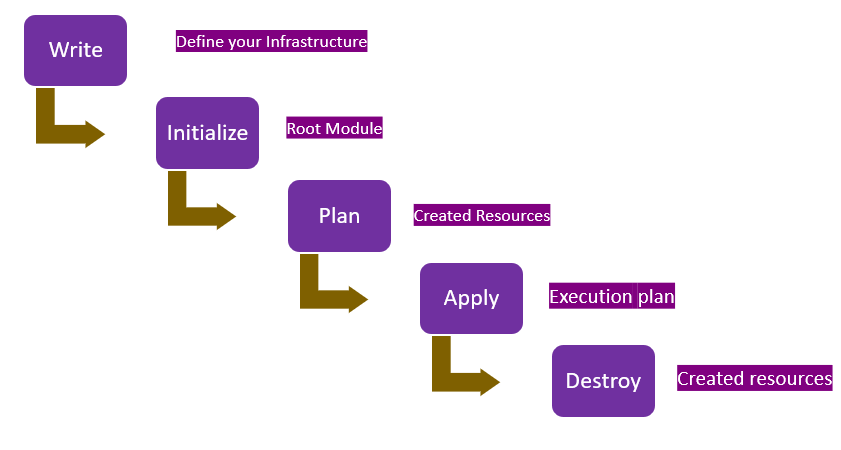 Write
Define your Infrastructure

Initialize
Root Module

Plan
Created Resources

Apply
Execution plan

Destroy
Created resources